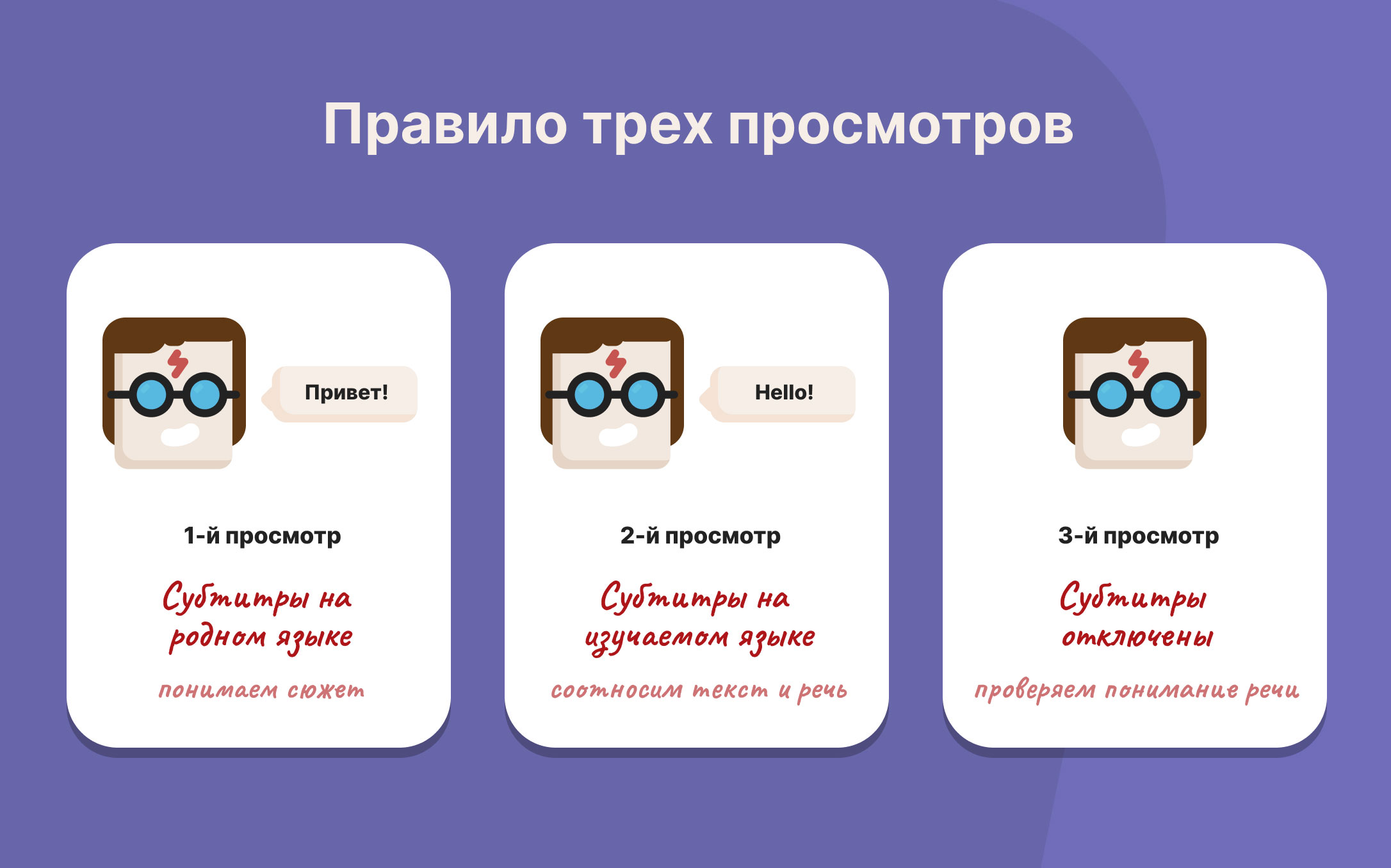 Правило трех просмотров

Привет!

1-й просмотр

Субтитры на родном языке

понимаем сюжет

Hello!

2-й просмотр

Субтитры на изучаемом языке

соотносим текст и речь

3-й просмотр

Субтитры отключены

проверяем понимание речи